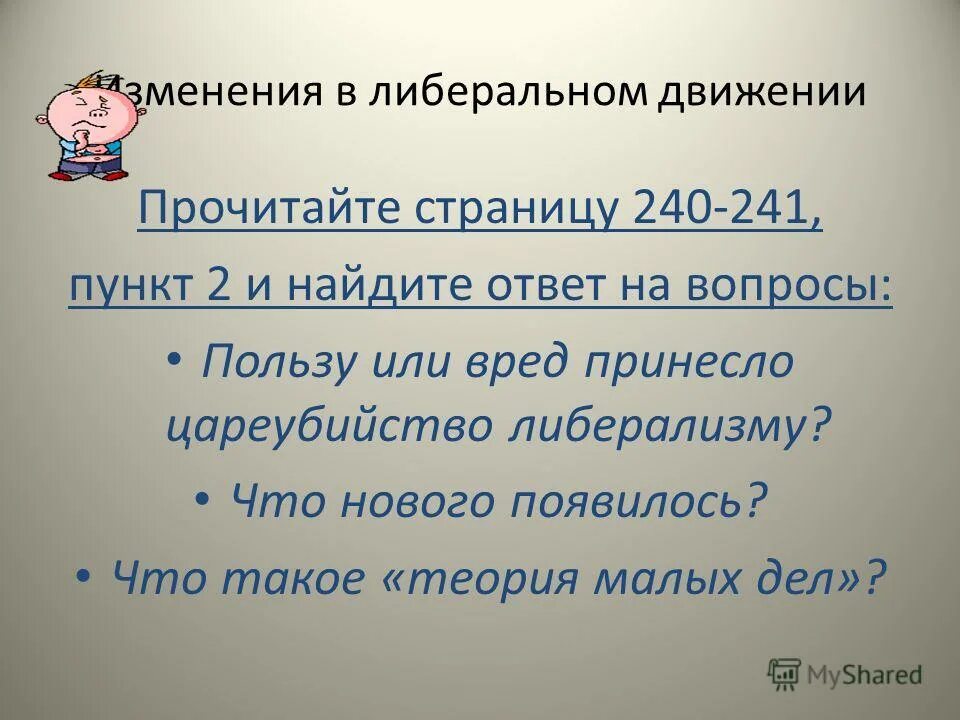 Изменения в либеральном движении

Прочитайте страницу 240-241, пункт 2 и найдите ответ на вопросы:

• Пользу или вред принесло цареубийство либерализму?

• Что нового появилось?

• Что такое «теория малых дел»?

MyShared